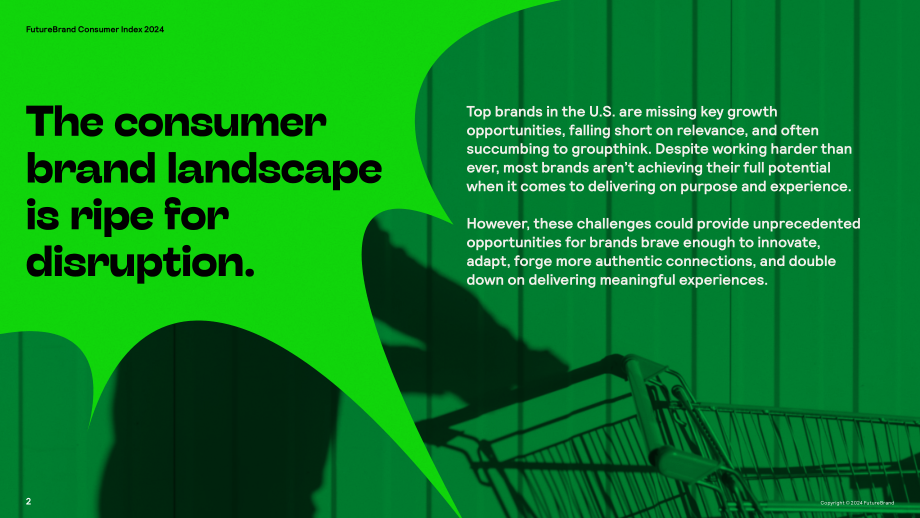 FutureBrand Consumer Index 2024

The consumer brand landscape is ripe for disruption.

Top brands in the U.S. are missing key growth opportunities, falling short on relevance, and often succumbing to groupthink. Despite working harder than ever, most brands aren't achieving their full potential when it comes to delivering on purpose and experience.

However, these challenges could provide unprecedented opportunities for brands brave enough to innovate, adapt, forge more authentic connections, and double down on delivering meaningful experiences.

2

Copyright © 2024 FutureBrand